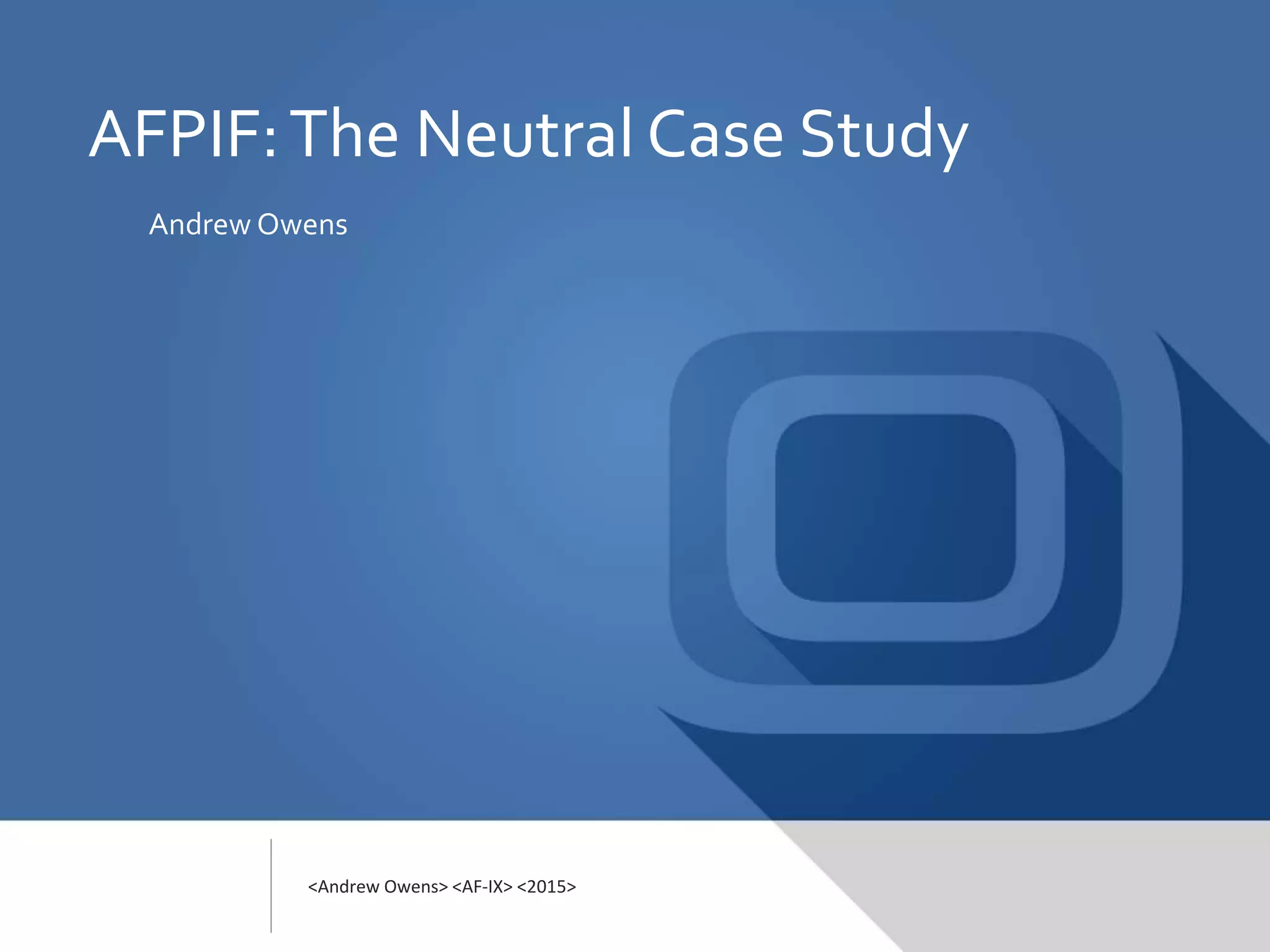 AFPIF: The Neutral Case Study

Andrew Owens

<Andrew Owens> <AF-IX> <2015>